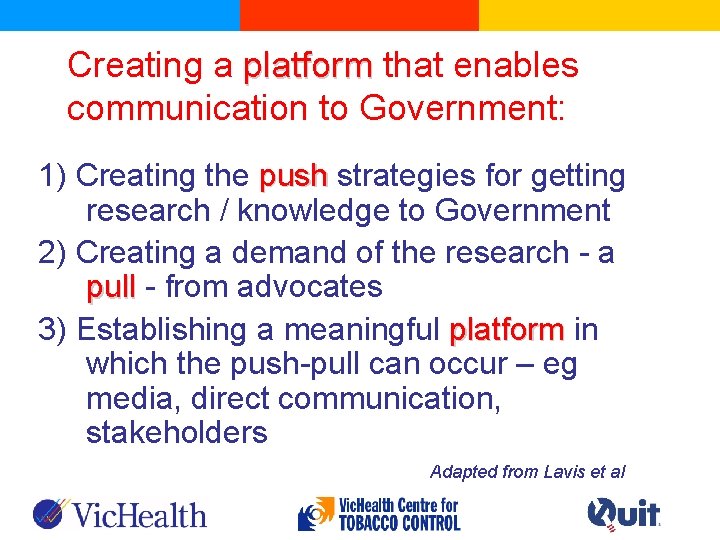 Creating a platform that enables communication to Government:

1) Creating the push strategies for getting research / knowledge to Government

2) Creating a demand of the research - a pull - from advocates

3) Establishing a meaningful platform in which the push-pull can occur – eg media, direct communication, stakeholders

Adapted from Lavis et al

VicHealth

VicHealth Centre for TOBACCO CONTROL

Quit